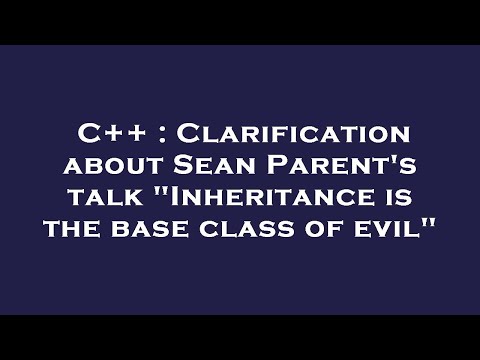 C++ : Clarification about Sean Parent's talk "Inheritance is the base class of evil"